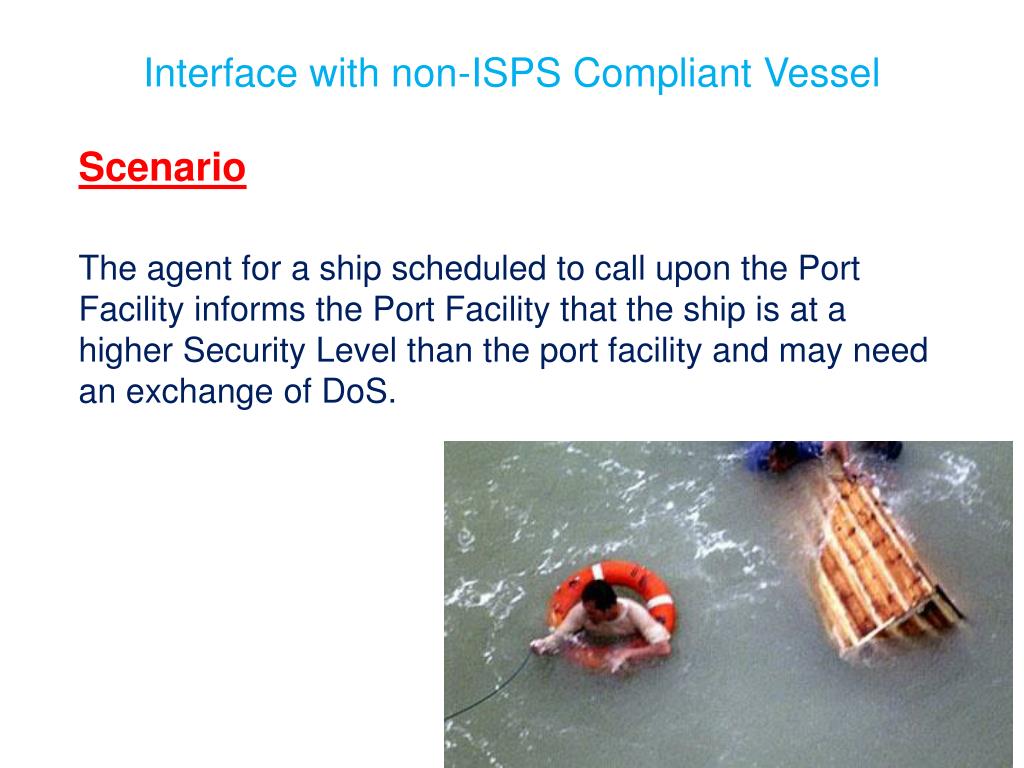 Interface with non-ISPS Compliant Vessel

Scenario

The agent for a ship scheduled to call upon the Port Facility informs the Port Facility that the ship is at a higher Security Level than the port facility and may need an exchange of DoS.